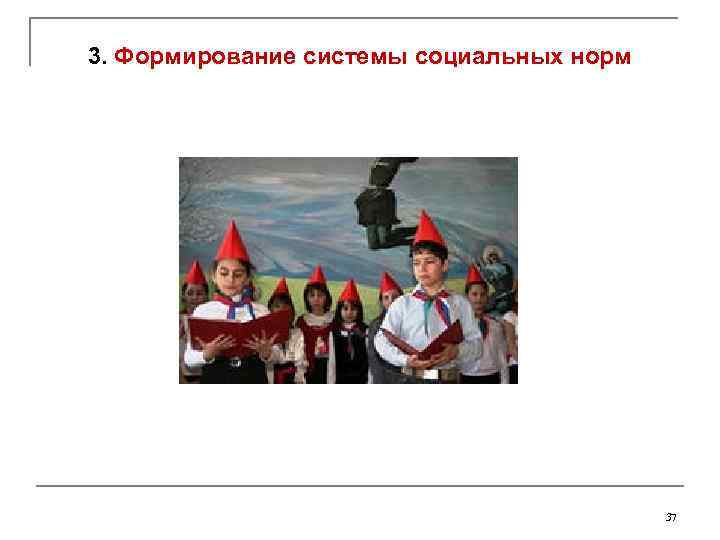 3. Формирование системы социальных норм

37